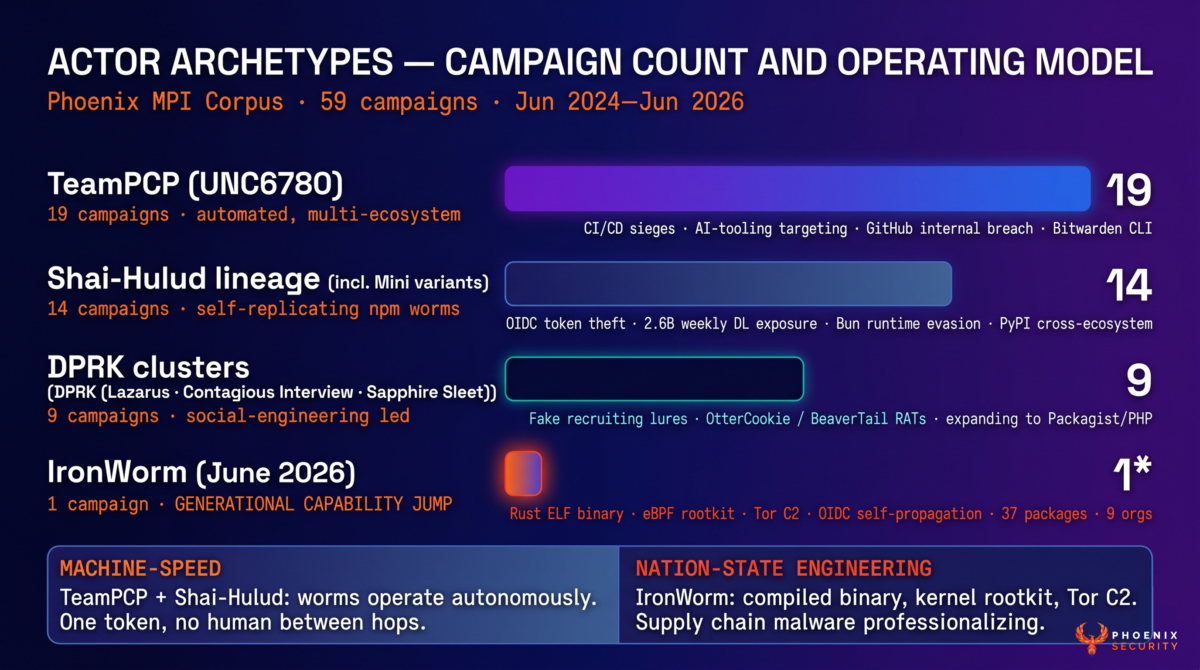 ACTOR ARCHETYPES — CAMPAIGN COUNT AND OPERATING MODEL
Phoenix MPI Corpus · 59 campaigns · Jun 2024—Jun 2026

TeamPCP (UNC6780)
19 campaigns · automated, multi-ecosystem
19
CI/CD sieges · AI-tooling targeting · GitHub internal breach · Bitwarden CLI

Shai-Hulud lineage (incl. Mini variants)
14 campaigns · self-replicating npm worms
14
OIDC token theft · 2.6B weekly DL exposure · Bun runtime evasion · PyPI cross-ecosystem

DPRK clusters
(DPRK (Lazarus · Contagious Interview · Sapphire Sleet))
9 campaigns · social-engineering led
9
Fake recruiting lures · OtterCookie / BeaverTail RATs · expanding to Packagist/PHP

IronWorm (June 2026)
1 campaign · GENERATIONAL CAPABILITY JUMP
1*
Rust ELF binary · eBPF rootkit · Tor C2 · OIDC self-propagation · 37 packages · 9 orgs

MACHINE-SPEED
TeamPCP + Shai-Hulud: worms operate autonomously. One token, no human between hops.

NATION-STATE ENGINEERING
IronWorm: compiled binary, kernel rootkit, Tor C2. Supply chain malware professionalizing.

PHOENIX SECURITY